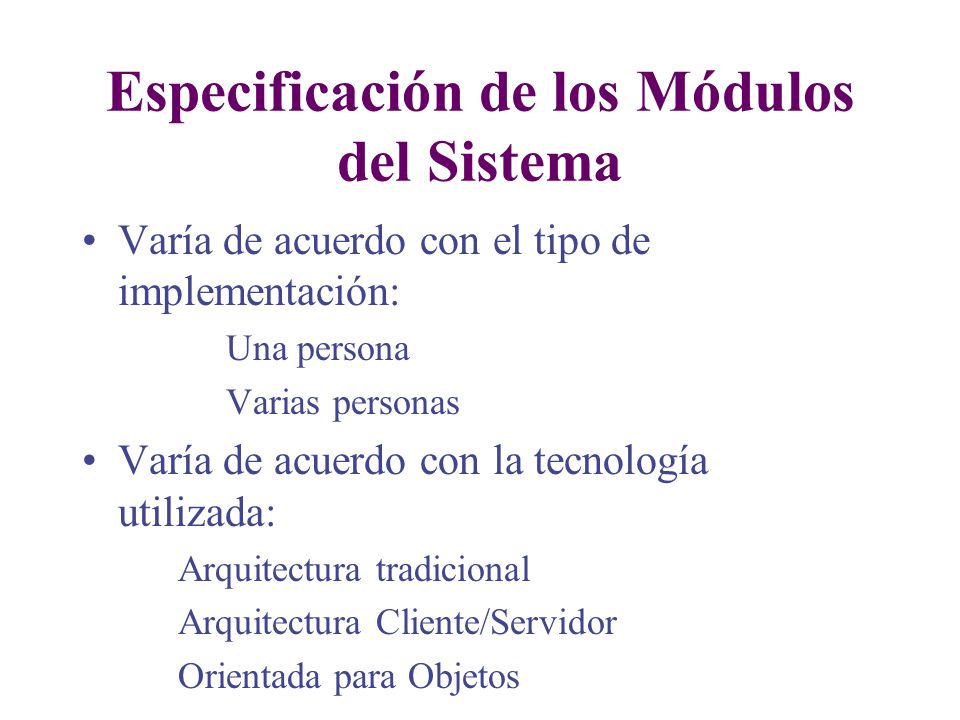 Especificación de los Módulos del Sistema

• Varía de acuerdo con el tipo de implementación:

Una persona

Varias personas

• Varía de acuerdo con la tecnología utilizada:

Arquitectura tradicional

Arquitectura Cliente/Servidor

Orientada para Objetos